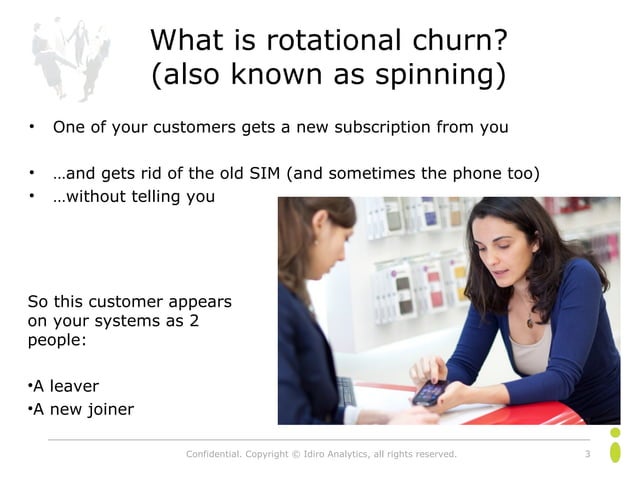 What is rotational churn?
(also known as spinning)

• One of your customers gets a new subscription from you

• …and gets rid of the old SIM (and sometimes the phone too)
• …without telling you

So this customer appears on your systems as 2 people:

•A leaver
•A new joiner

Confidential. Copyright © Idiro Analytics, all rights reserved.

3